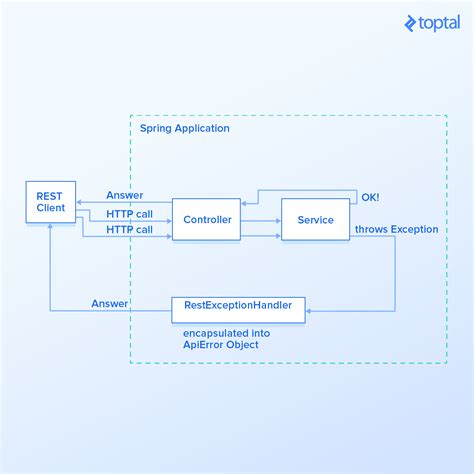 toptal

Spring Application

REST Client

Answer

HTTP call

HTTP call

Controller

Service

OK!

throws Exception

Answer

RestExceptionHandler

encapsulated into ApiError Object